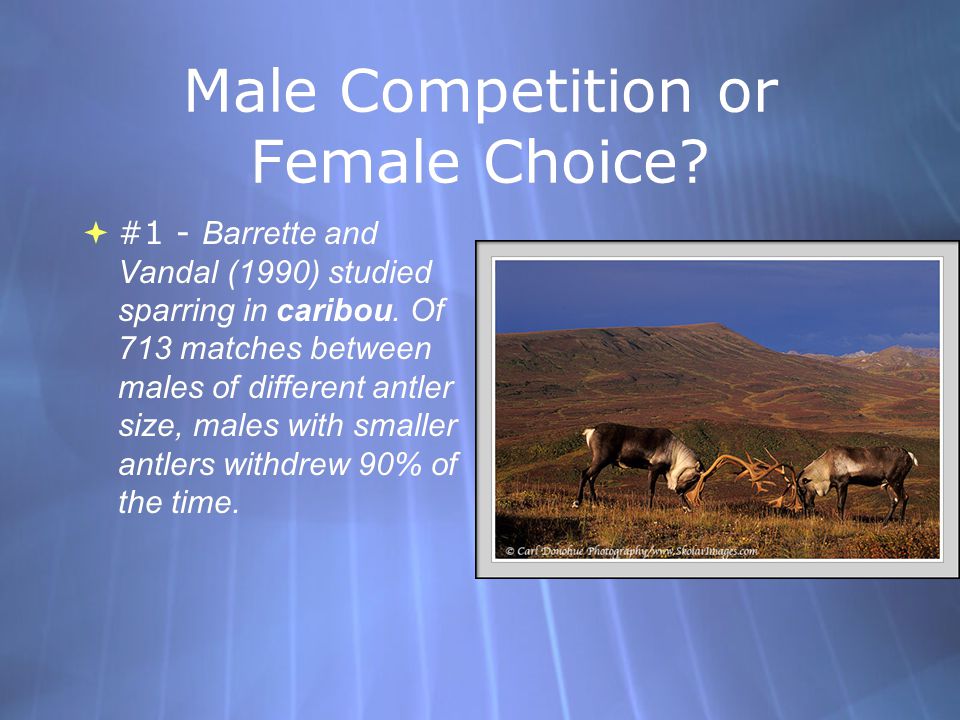 Male Competition or Female Choice?

#1 - Barrette and Vandal (1990) studied sparring in caribou. Of 713 matches between males of different antler size, males with smaller antlers withdrew 90% of the time.

© Carl Donohue Photography/www.SkolaiImages.com